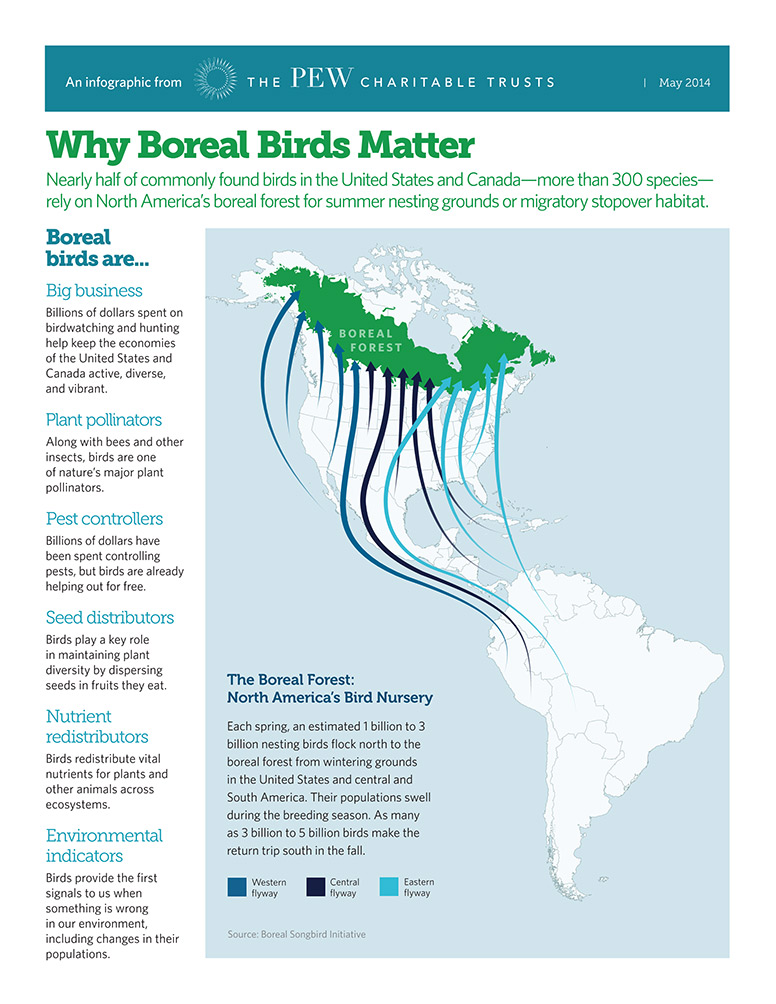 An infographic from THE PEW CHARITABLE TRUSTS | May 2014

Why Boreal Birds Matter

Nearly half of commonly found birds in the United States and Canada—more than 300 species—rely on North America's boreal forest for summer nesting grounds or migratory stopover habitat.

Boreal birds are...

Big business
Billions of dollars spent on birdwatching and hunting help keep the economies of the United States and Canada active, diverse, and vibrant.

Plant pollinators
Along with bees and other insects, birds are one of nature's major plant pollinators.

Pest controllers
Billions of dollars have been spent controlling pests, but birds are already helping out for free.

Seed distributors
Birds play a key role in maintaining plant diversity by dispersing seeds in fruits they eat.

Nutrient redistributors
Birds redistribute vital nutrients for plants and other animals across ecosystems.

Environmental indicators
Birds provide the first signals to us when something is wrong in our environment, including changes in their populations.

BOREAL FOREST

The Boreal Forest: North America's Bird Nursery

Each spring, an estimated 1 billion to 3 billion nesting birds flock north to the boreal forest from wintering grounds in the United States and central and South America. Their populations swell during the breeding season. As many as 3 billion to 5 billion birds make the return trip south in the fall.

Western flyway
Central flyway
Eastern flyway

Source: Boreal Songbird Initiative